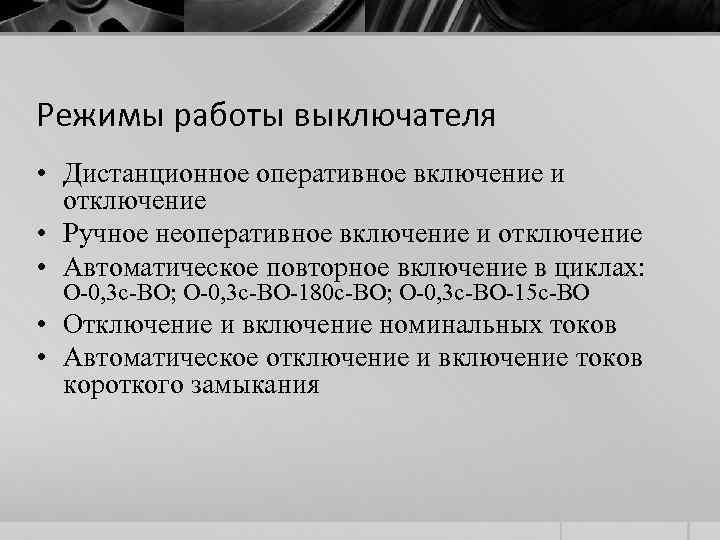 Режимы работы выключателя

• Дистанционное оперативное включение и отключение
• Ручное неоперативное включение и отключение
• Автоматическое повторное включение в циклах: О-0,3с-ВО; О-0,3с-ВО-180с-ВО; О-0,3с-ВО-15с-ВО
• Отключение и включение номинальных токов
• Автоматическое отключение и включение токов короткого замыкания